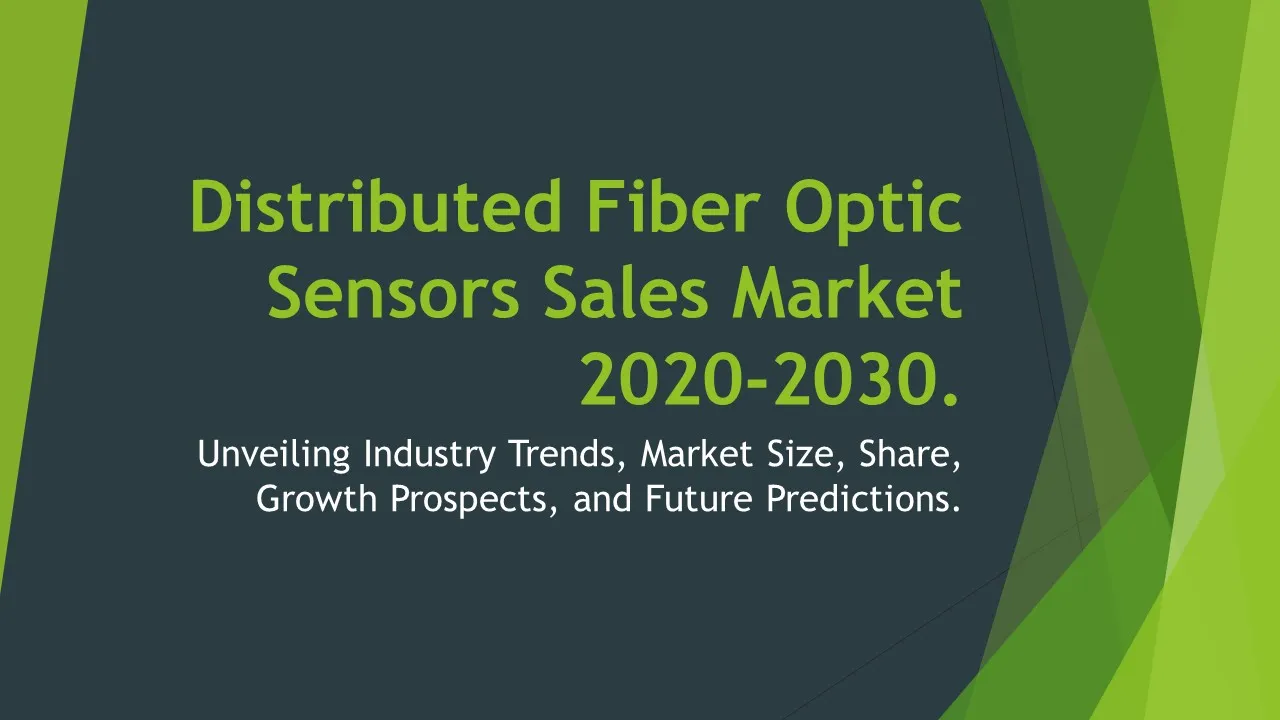 Distributed Fiber Optic Sensors Sales Market 2020-2030.

Unveiling Industry Trends, Market Size, Share, Growth Prospects, and Future Predictions.